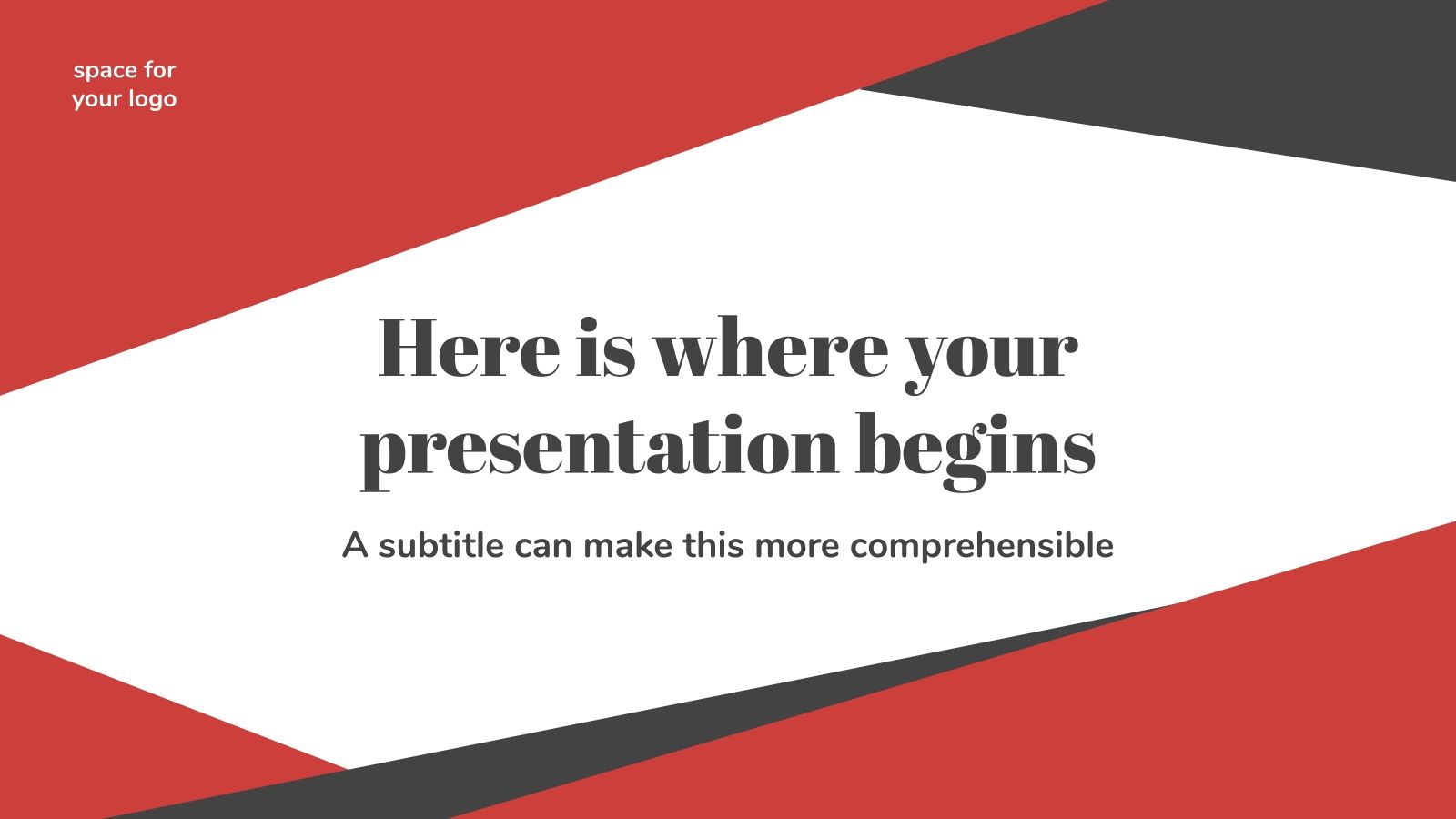 space for
your logo

Here is where your presentation begins

A subtitle can make this more comprehensible